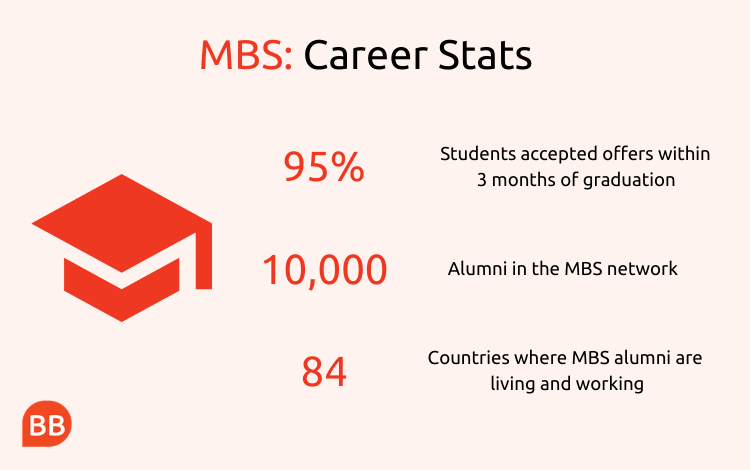 MBS: Career Stats

95%

Students accepted offers within 3 months of graduation

10,000

Alumni in the MBS network

84

Countries where MBS alumni are living and working

BB